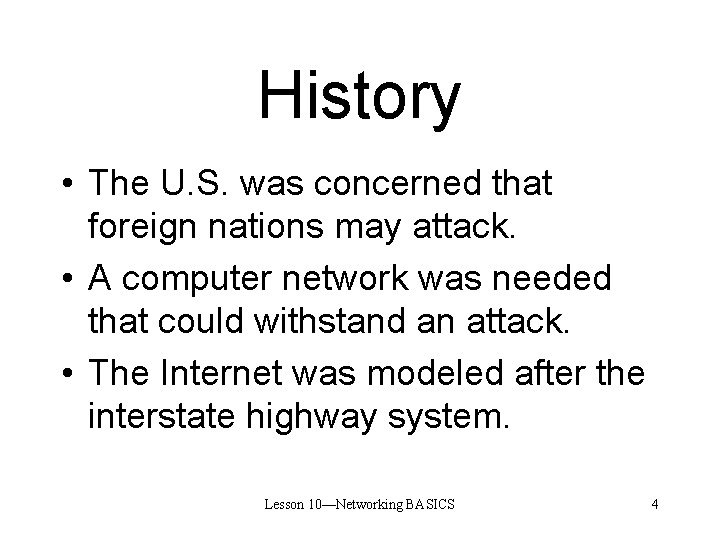 History

• The U.S. was concerned that foreign nations may attack.

• A computer network was needed that could withstand an attack.

• The Internet was modeled after the interstate highway system.

Lesson 10—Networking BASICS

4